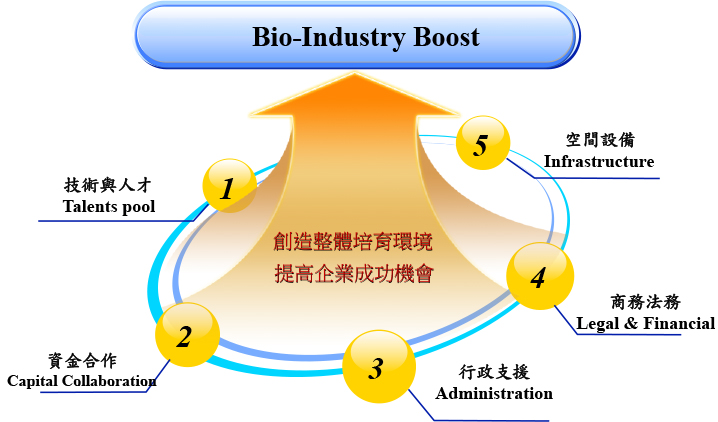 Bio-Industry Boost

創造整體培育環境
提高企業成功機會

1
技術與人才
Talents pool

2
資金合作
Capital Collaboration

3
行政支援
Administration

4
商務法務
Legal & Financial

5
空間設備
Infrastructure